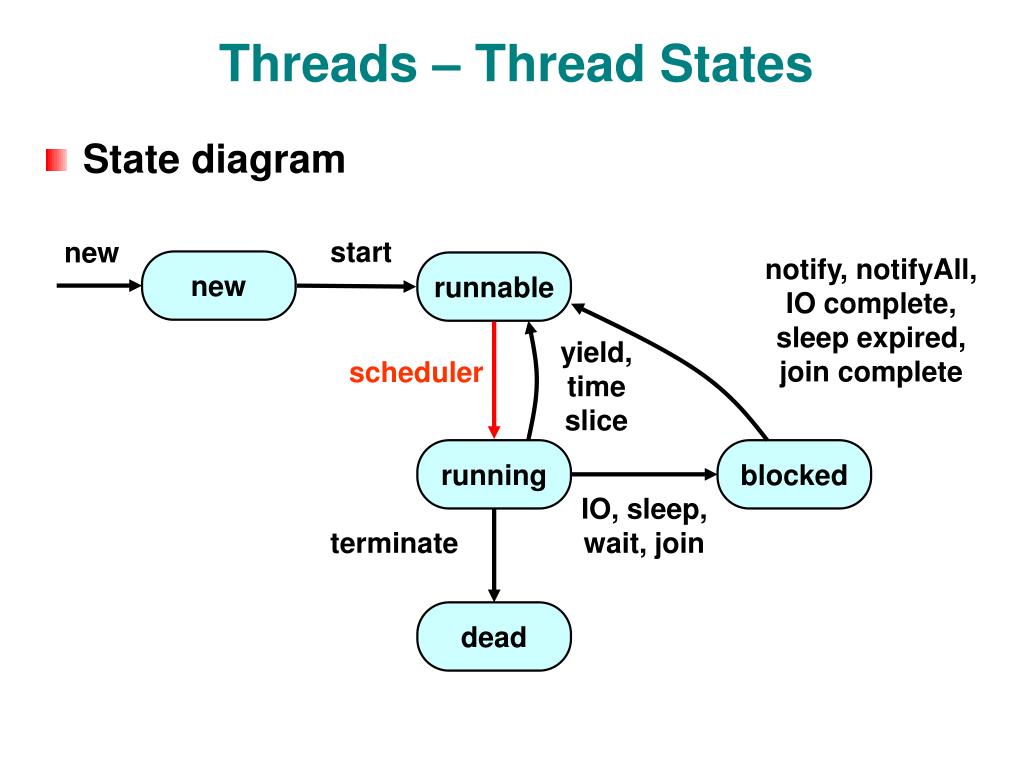 Threads – Thread States

State diagram

new

new

start

runnable

notify, notifyAll, IO complete, sleep expired, join complete

scheduler

yield, time slice

running

blocked

IO, sleep, wait, join

terminate

dead